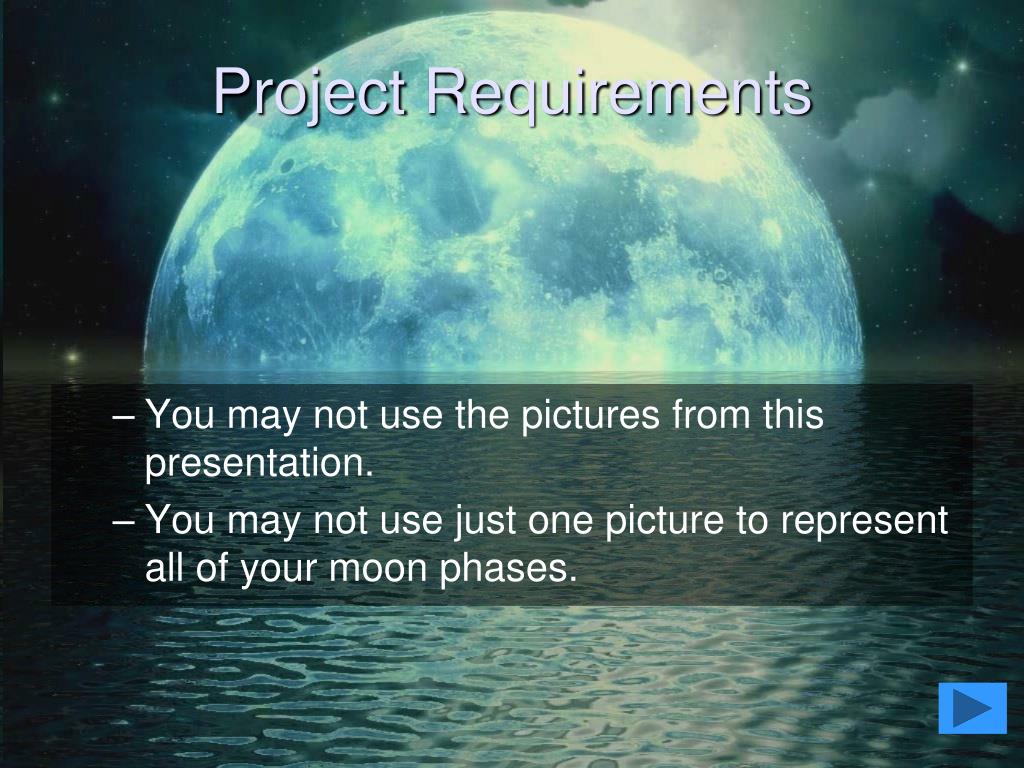 Project Requirements

– You may not use the pictures from this presentation.

– You may not use just one picture to represent all of your moon phases.